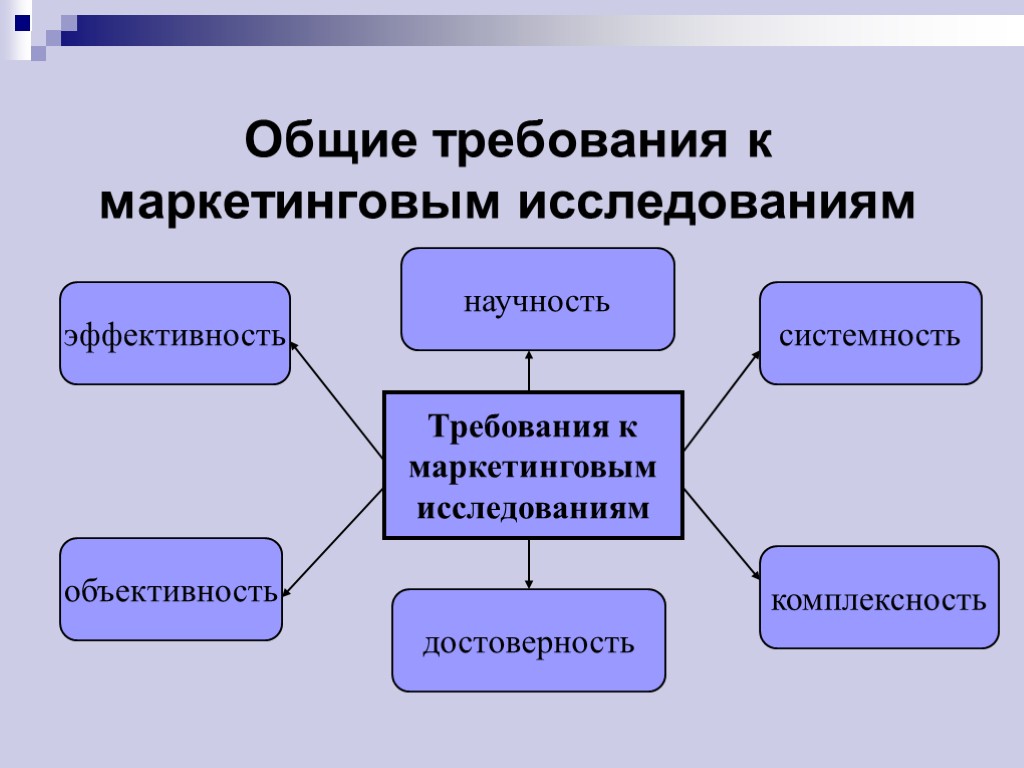 Общие требования к маркетинговым исследованиям

эффективность

научность

системность

Требования к маркетинговым исследованиям

объективность

достоверность

комплексность